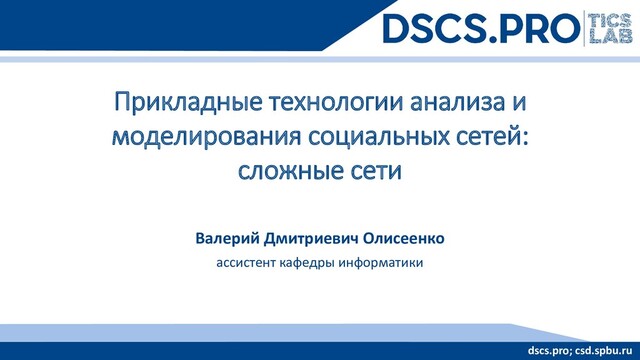 DSCS.PRO TICS LAB

Прикладные технологии анализа и моделирования социальных сетей: сложные сети

Валерий Дмитриевич Олисеенко
ассистент кафедры информатики

dscs.pro; csd.spbu.ru